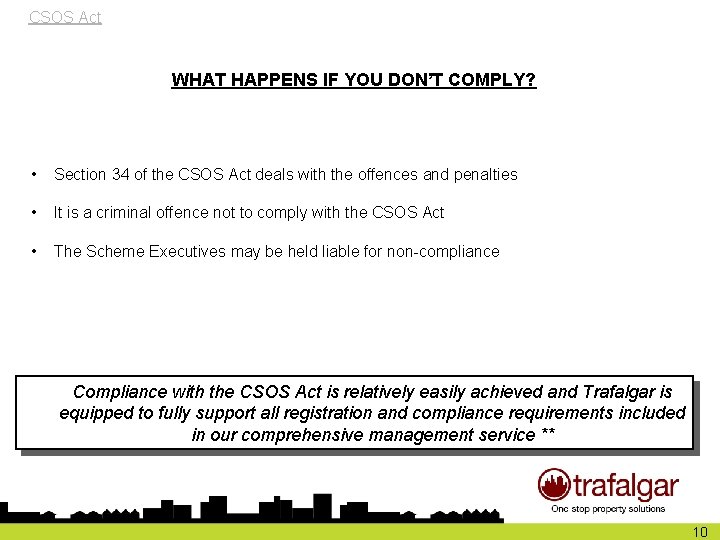 CSOS Act

WHAT HAPPENS IF YOU DON'T COMPLY?

• Section 34 of the CSOS Act deals with the offences and penalties

• It is a criminal offence not to comply with the CSOS Act

• The Scheme Executives may be held liable for non-compliance

Compliance with the CSOS Act is relatively easily achieved and Trafalgar is equipped to fully support all registration and compliance requirements included in our comprehensive management service **

trafalgar
One stop property solutions

10